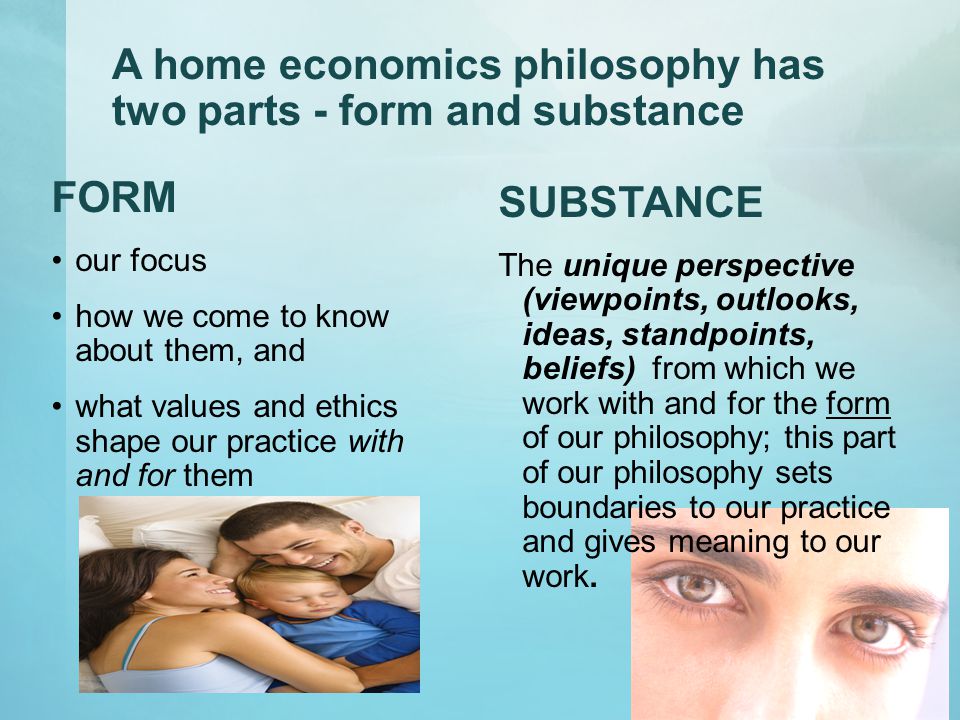 A home economics philosophy has two parts - form and substance

FORM

• our focus

• how we come to know about them, and

• what values and ethics shape our practice with and for them

SUBSTANCE

The unique perspective (viewpoints, outlooks, ideas, standpoints, beliefs) from which we work with and for the form of our philosophy; this part of our philosophy sets boundaries to our practice and gives meaning to our work.